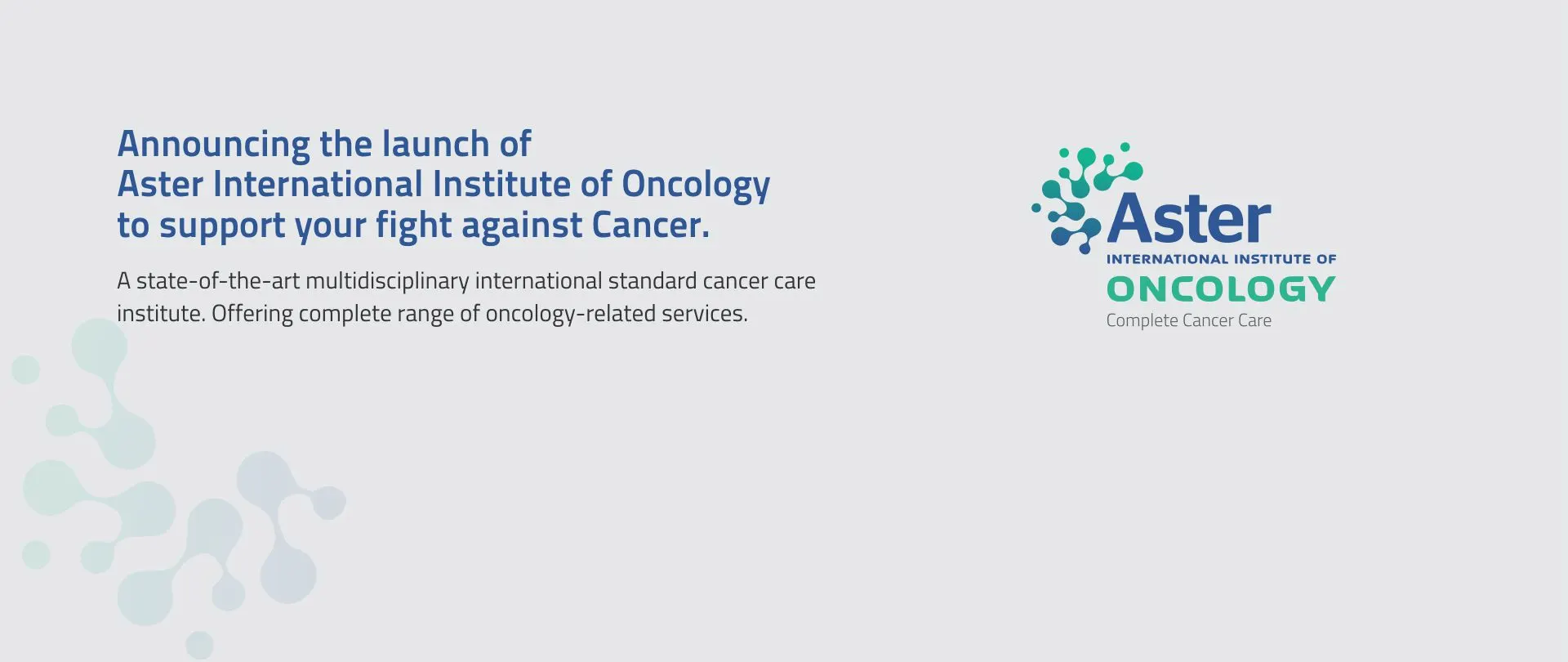 Announcing the launch of
Aster International Institute of Oncology
to support your fight against Cancer.

A state-of-the-art multidisciplinary international standard cancer care institute. Offering complete range of oncology-related services.

Aster
INTERNATIONAL INSTITUTE OF
ONCOLOGY
Complete Cancer Care